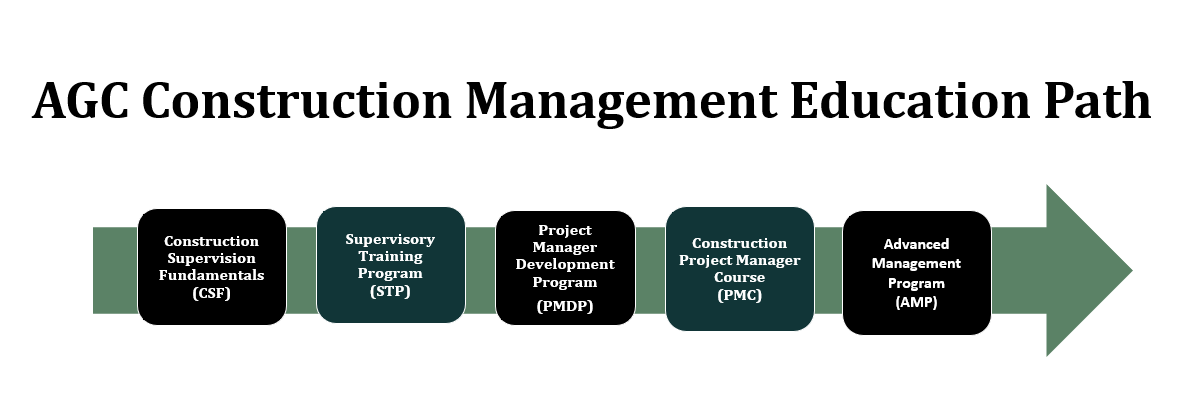 AGC Construction Management Education Path

Construction Supervision Fundamentals (CSF)

Supervisory Training Program (STP)

Project Manager Development Program (PMDP)

Construction Project Manager Course (PMC)

Advanced Management Program (AMP)